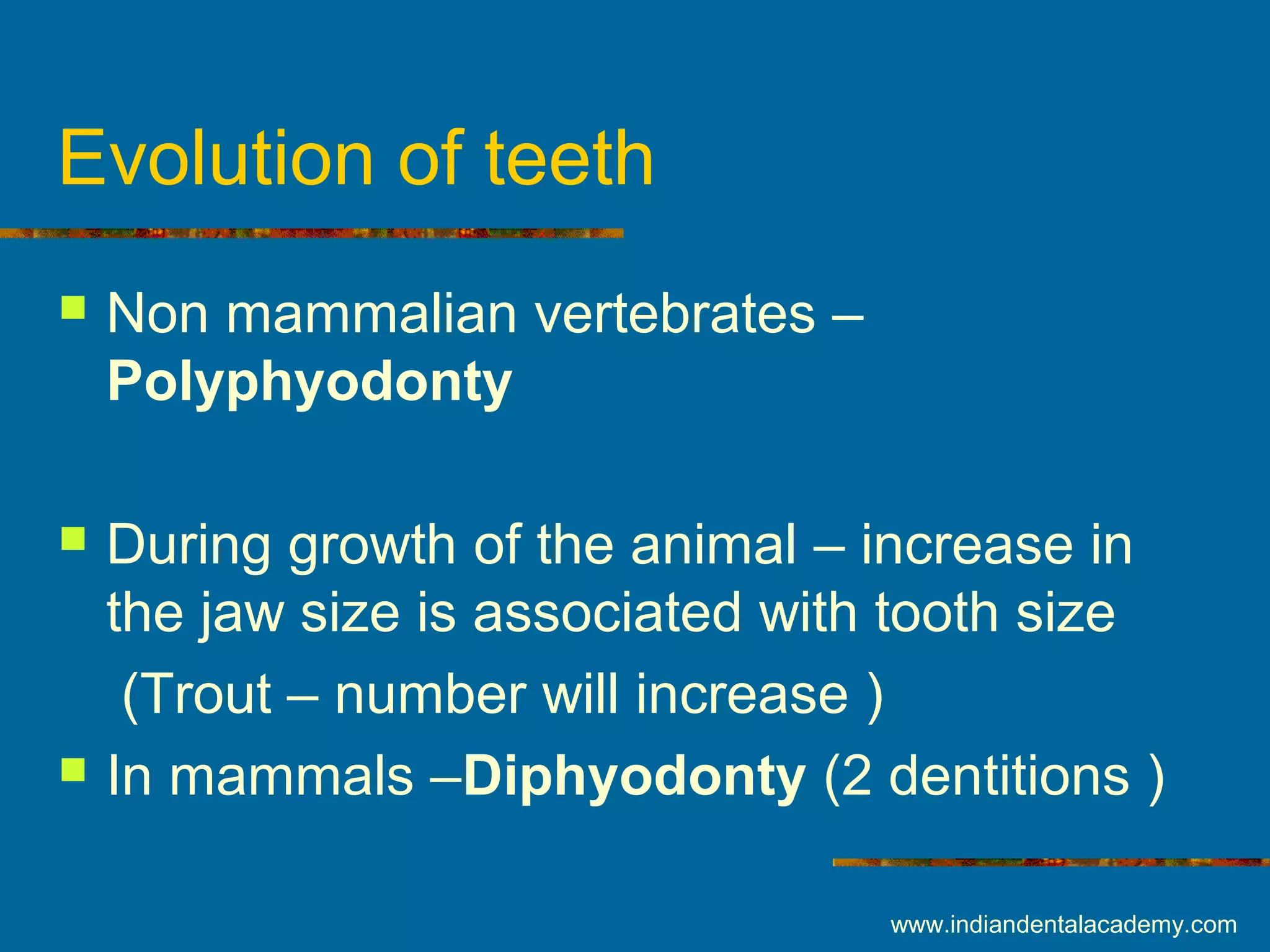 Evolution of teeth

Non mammalian vertebrates – Polyphyodonty

During growth of the animal – increase in the jaw size is associated with tooth size
(Trout – number will increase )

In mammals –Diphyodonty (2 dentitions )

www.indiandentalacademy.com